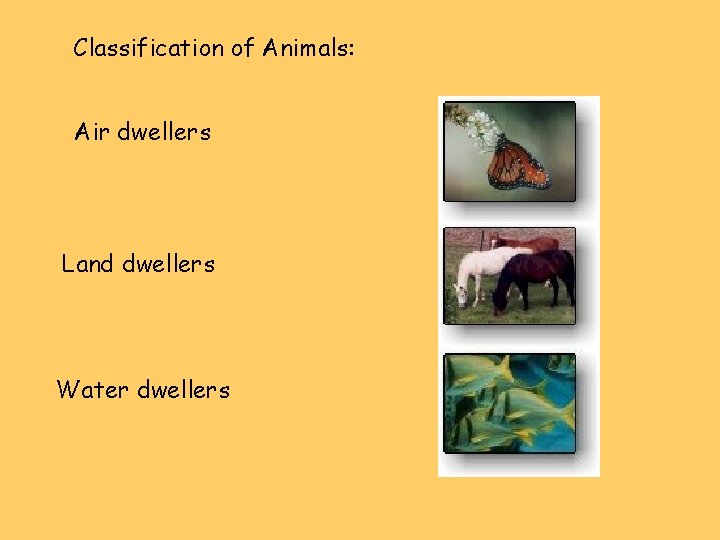 Classification of Animals:

Air dwellers

Land dwellers

Water dwellers